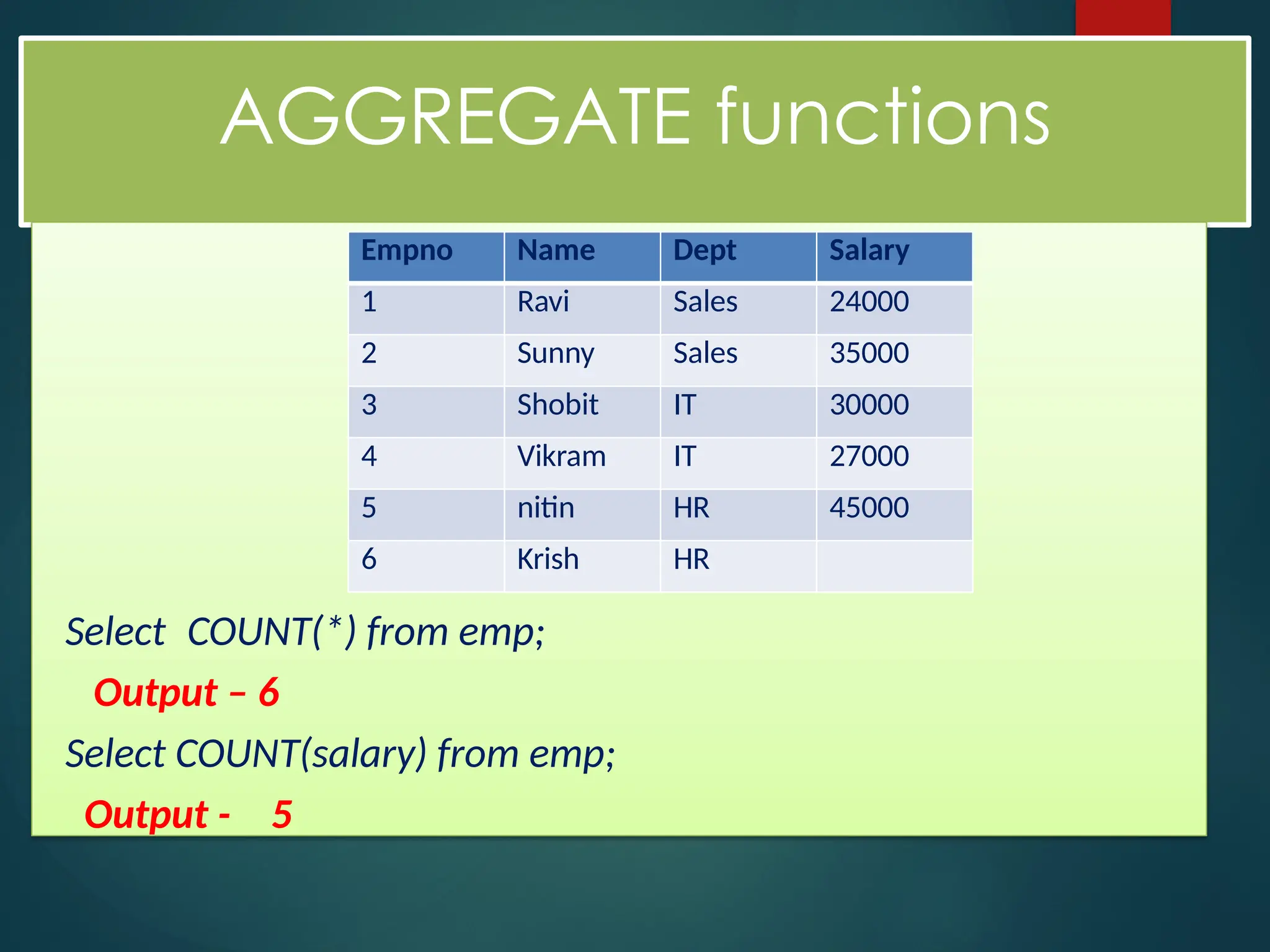 AGGREGATE functions

| Empno | Name | Dept | Salary |
|---|---|---|---|
| 1 | Ravi | Sales | 24000 |
| 2 | Sunny | Sales | 35000 |
| 3 | Shobit | IT | 30000 |
| 4 | Vikram | IT | 27000 |
| 5 | nitin | HR | 45000 |
| 6 | Krish | HR | |

Select COUNT(*) from emp;

Output – 6

Select COUNT(salary) from emp;

Output - 5